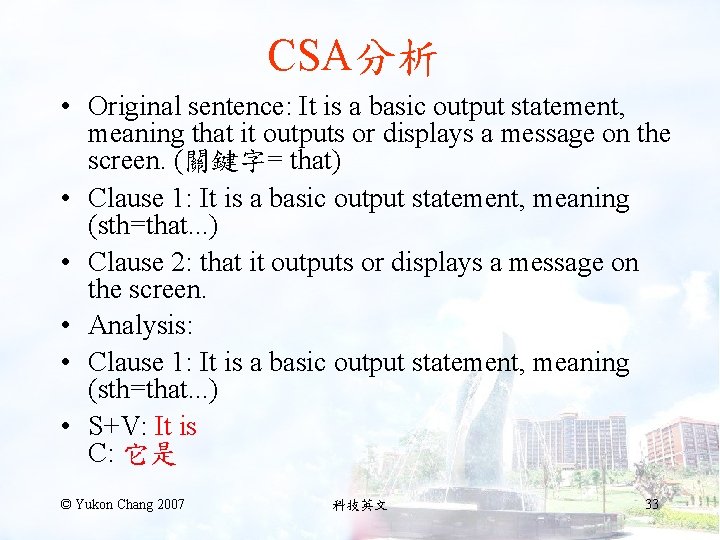 CSA分析

• Original sentence: It is a basic output statement, meaning that it outputs or displays a message on the screen. (關鍵字= that)

• Clause 1: It is a basic output statement, meaning (sth=that...)

• Clause 2: that it outputs or displays a message on the screen.

• Analysis:

• Clause 1: It is a basic output statement, meaning (sth=that...)

• S+V: It is
C: 它是

© Yukon Chang 2007 科技英文 33